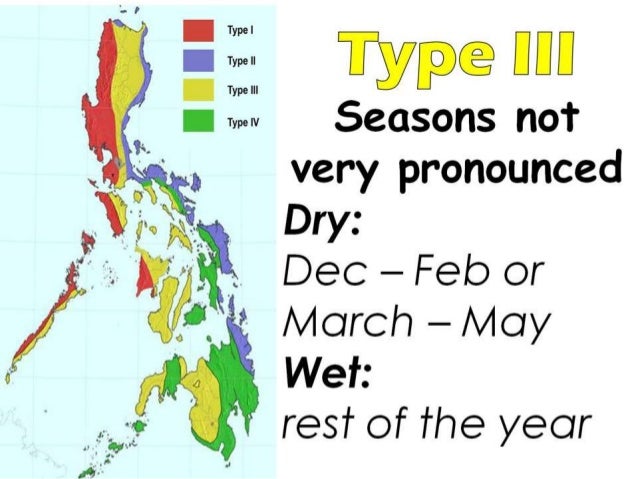 Type I
Type II
Type III
Type IV

Type III

Seasons not very pronounced

Dry:
Dec – Feb or March – May

Wet:
rest of the year